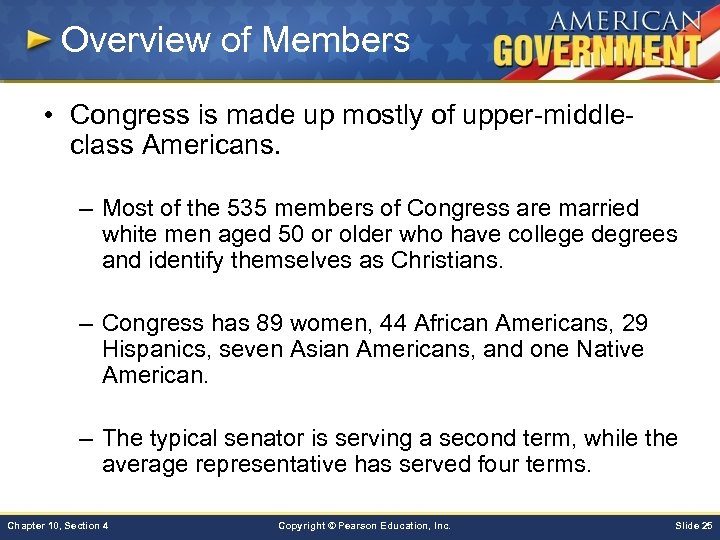 Overview of Members

AMERICAN GOVERNMENT

• Congress is made up mostly of upper-middle-class Americans.

– Most of the 535 members of Congress are married white men aged 50 or older who have college degrees and identify themselves as Christians.

– Congress has 89 women, 44 African Americans, 29 Hispanics, seven Asian Americans, and one Native American.

– The typical senator is serving a second term, while the average representative has served four terms.

Chapter 10, Section 4

Copyright © Pearson Education, Inc.

Slide 25